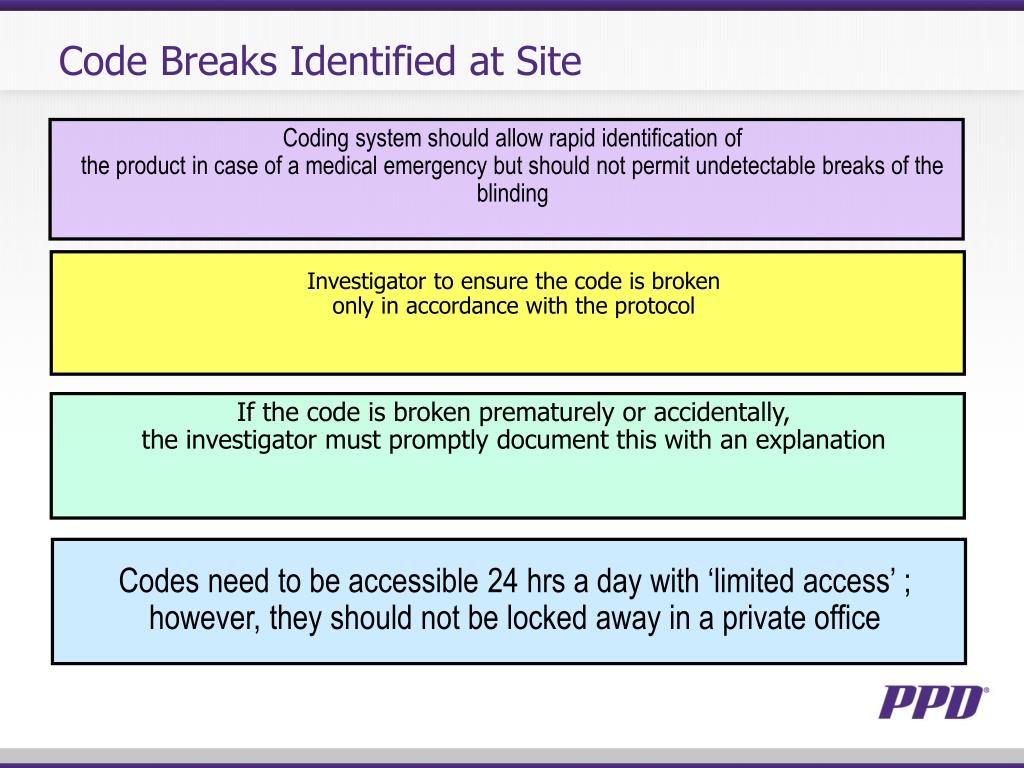 Code Breaks Identified at Site

Coding system should allow rapid identification of the product in case of a medical emergency but should not permit undetectable breaks of the blinding

Investigator to ensure the code is broken only in accordance with the protocol

If the code is broken prematurely or accidentally, the investigator must promptly document this with an explanation

Codes need to be accessible 24 hrs a day with ‘limited access’ ; however, they should not be locked away in a private office

PPD®